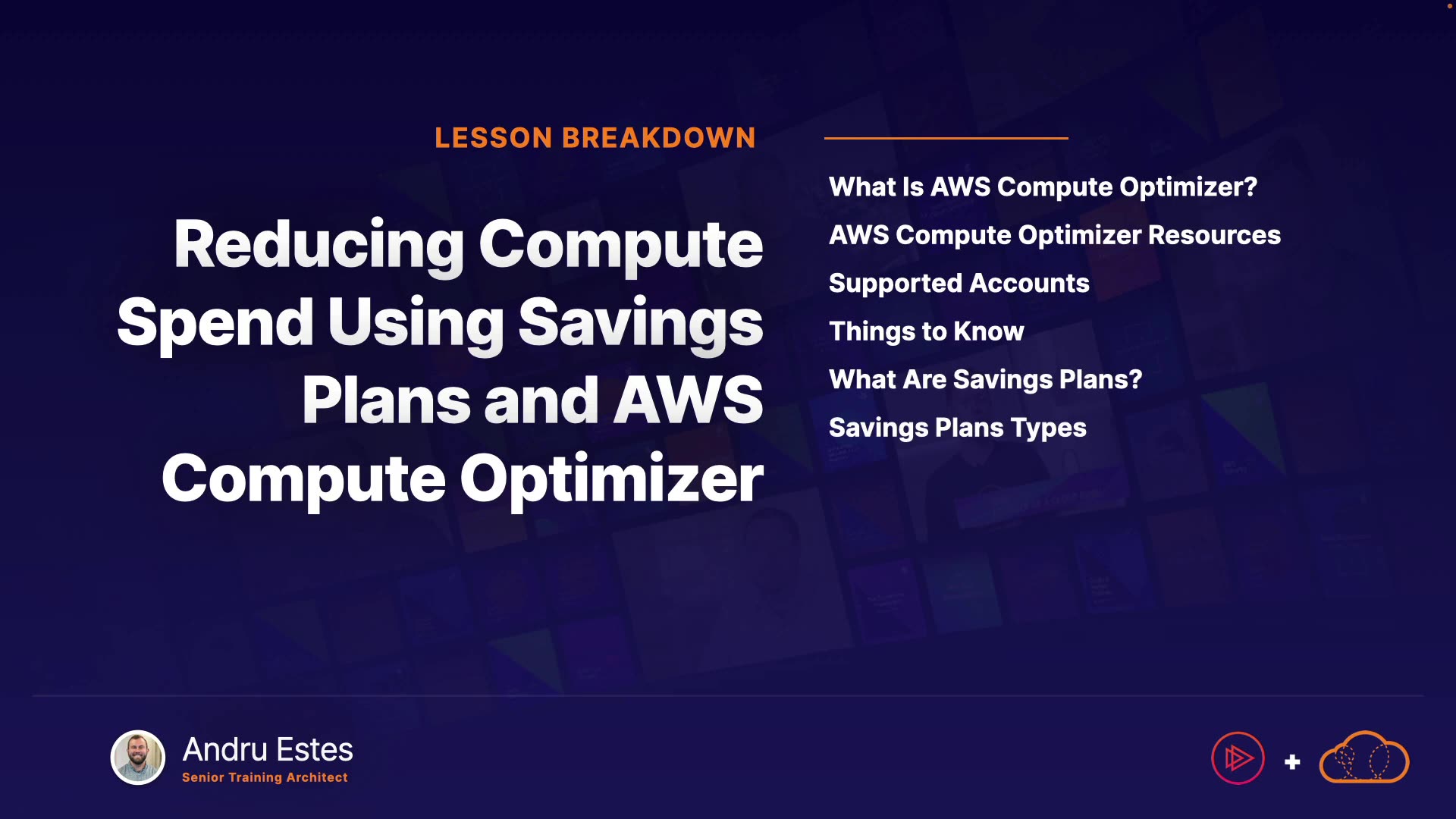 LESSON BREAKDOWN

Reducing Compute Spend Using Savings Plans and AWS Compute Optimizer

What Is AWS Compute Optimizer?

AWS Compute Optimizer Resources

Supported Accounts

Things to Know

What Are Savings Plans?

Savings Plans Types

Andru Estes
Senior Training Architect

+